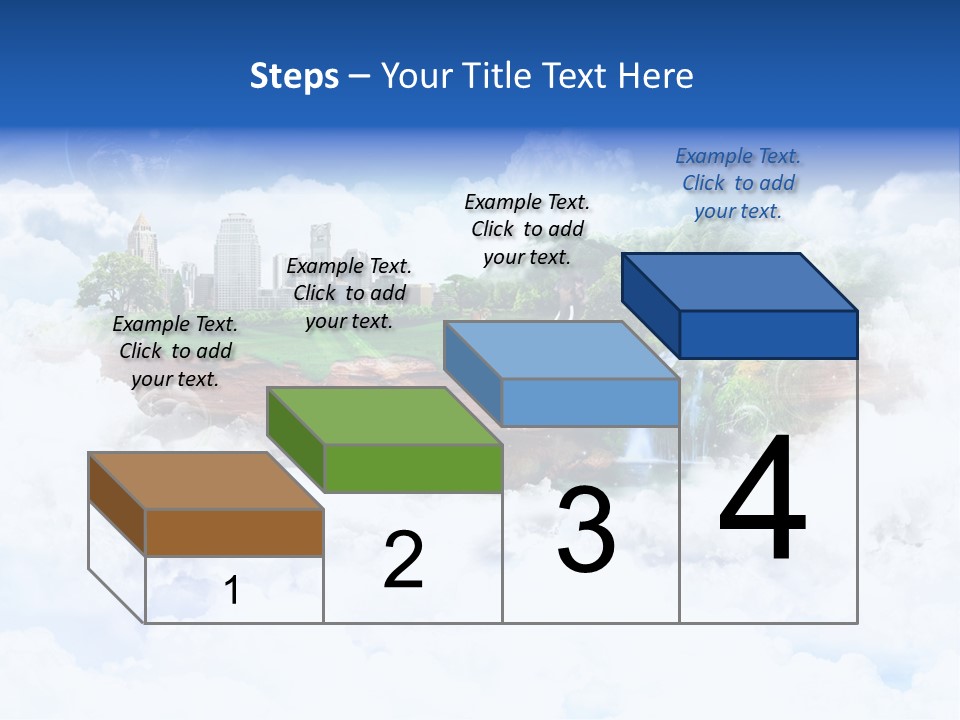 Steps – Your Title Text Here

Example Text. Click to add your text.

Example Text. Click to add your text.

Example Text. Click to add your text.

Example Text. Click to add your text.

1

2

3

4